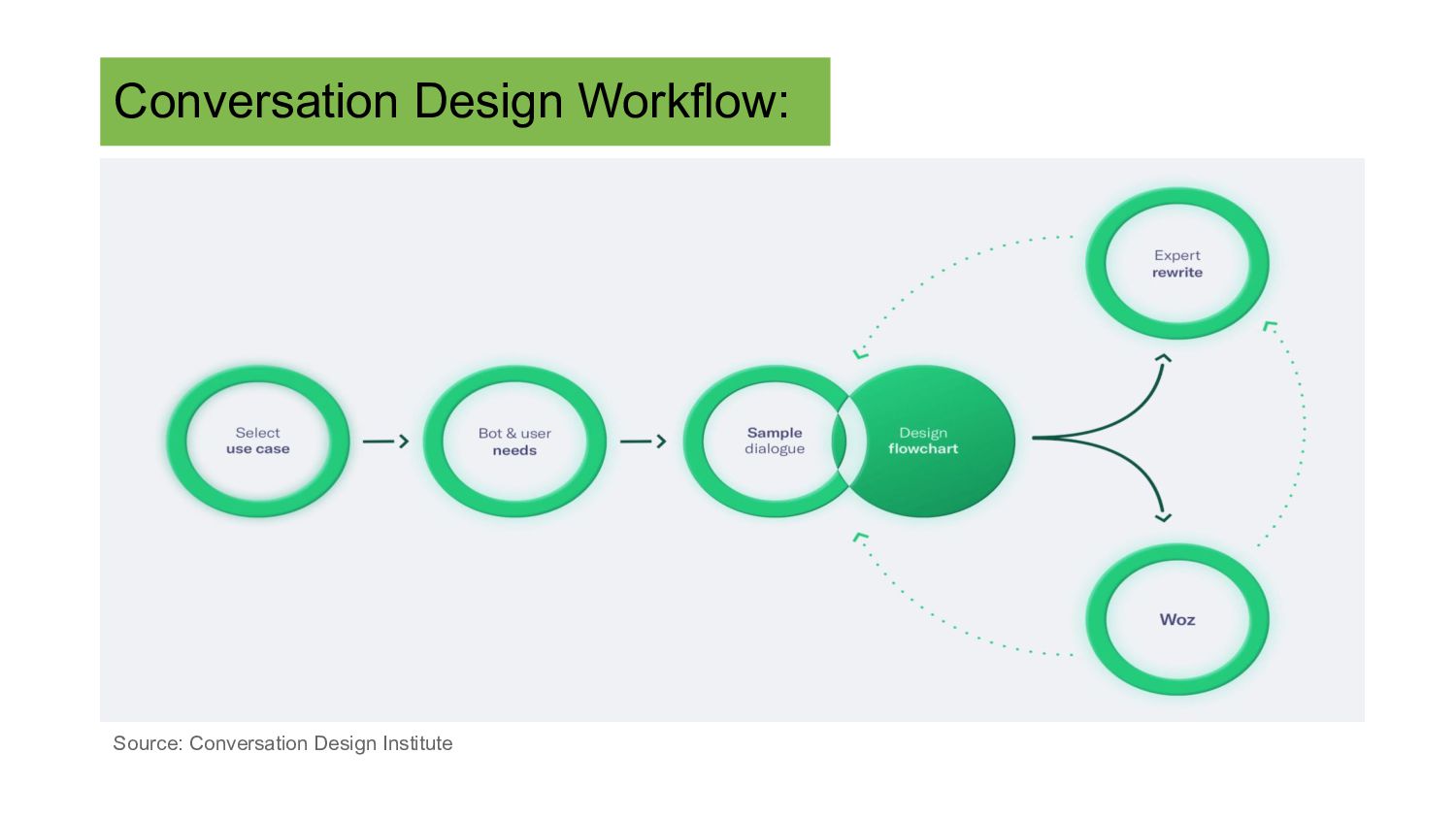 Conversation Design Workflow:

Select use case

Bot & user needs

Sample dialogue

Design flowchart

Expert rewrite

Woz

Source: Conversation Design Institute